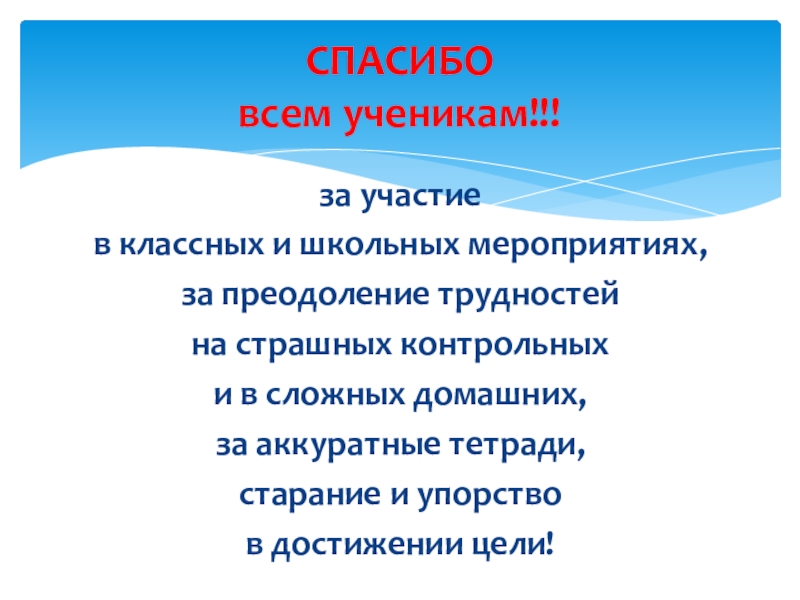 СПАСИБО
всем ученикам!!!

за участие
в классных и школьных мероприятиях,
за преодоление трудностей
на страшных контрольных
и в сложных домашних,
за аккуратные тетради,
старание и упорство
в достижении цели!